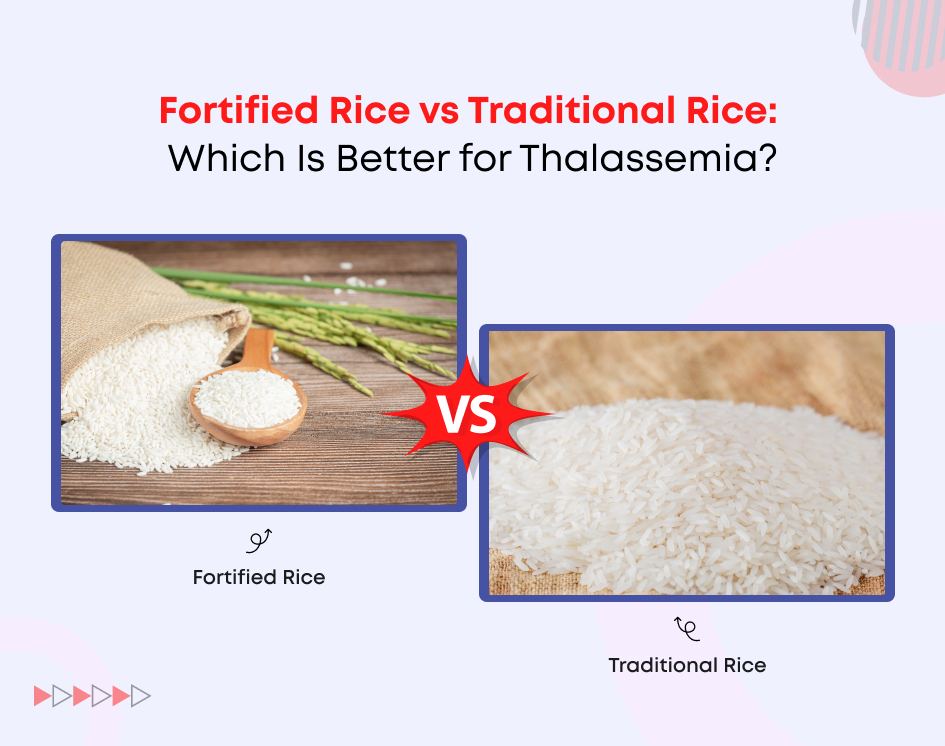 Fortified Rice vs Traditional Rice:
Which Is Better for Thalassemia?

VS

Fortified Rice

Traditional Rice